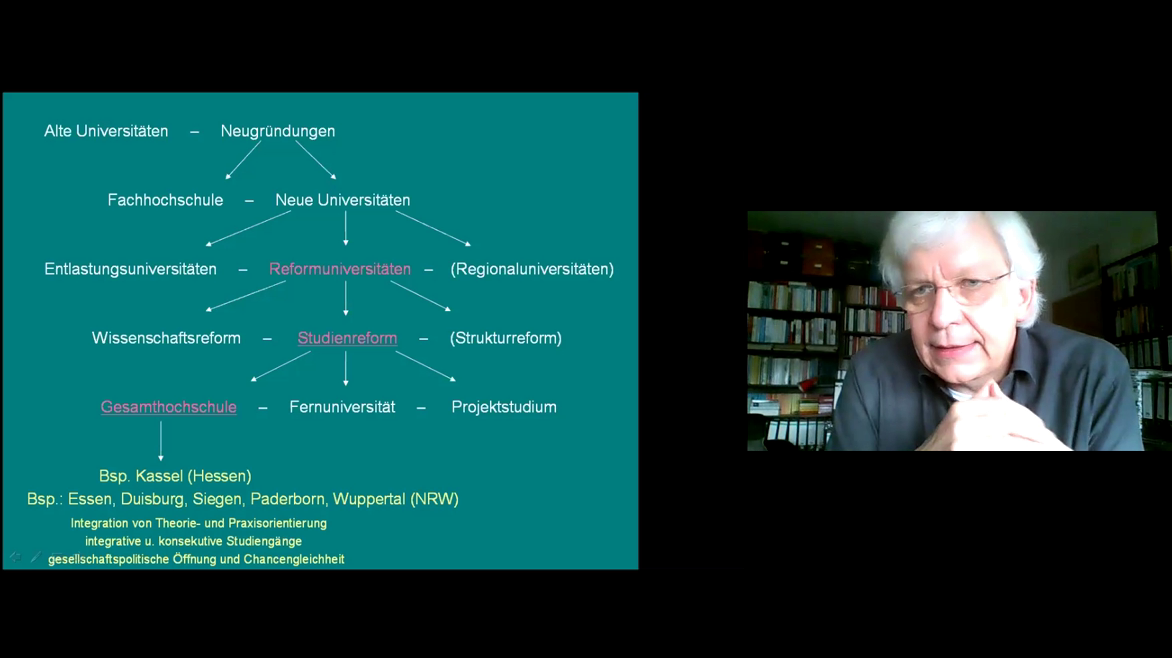 Alte Universitäten – Neugründungen

Fachhochschule – Neue Universitäten

Entlastungsuniversitäten – Reformuniversitäten – (Regionaluniversitäten)

Wissenschaftsreform – Studienreform – (Strukturreform)

Gesamthochschule – Fernuniversität – Projektstudium

Bsp. Kassel (Hessen)
Bsp.: Essen, Duisburg, Siegen, Paderborn, Wuppertal (NRW)
Integration von Theorie- und Praxisorientierung
integrative u. konsekutive Studiengänge
gesellschaftspolitische Öffnung und Chancengleichheit